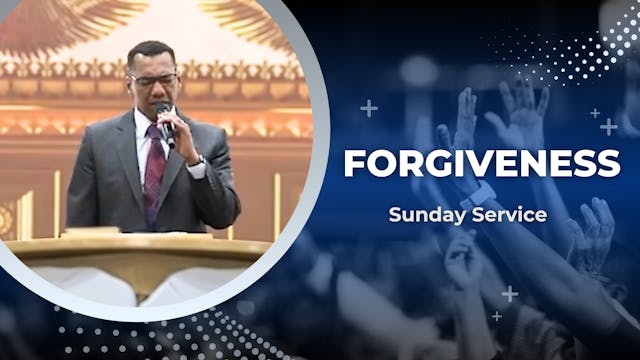 FORGIVENESS

Sunday Service